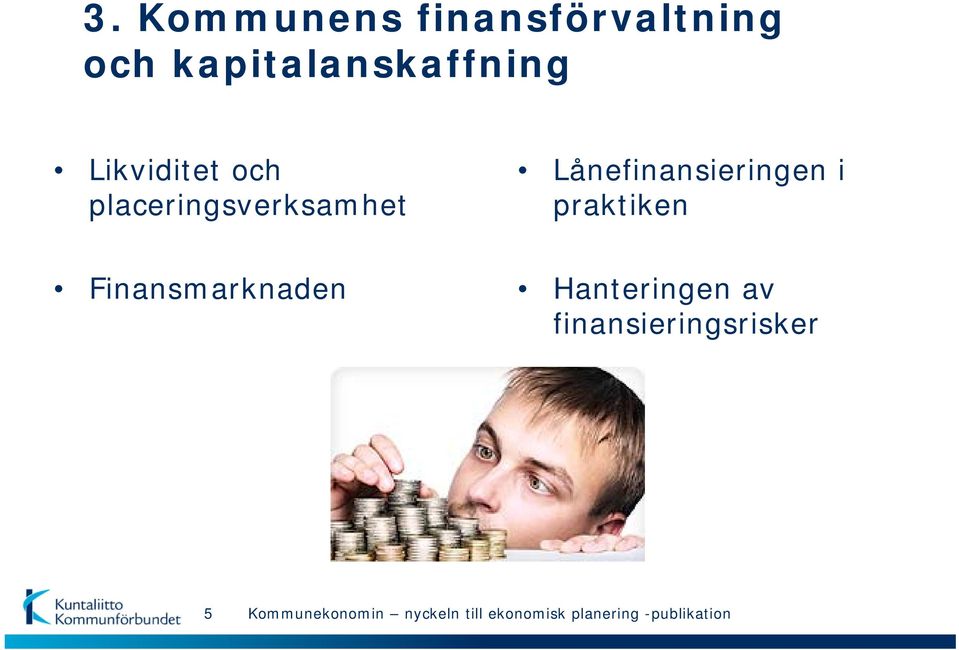 3. Kommunens finansförvaltning och kapitalanskaffning

• Likviditet och placeringsverksamhet

• Finansmarknaden

• Lånefinansieringen i praktiken

• Hanteringen av finansieringsrisker

Kuntaliitto
Kommunförbundet

5

Kommunekonomin – nyckeln till ekonomisk planering -publikation